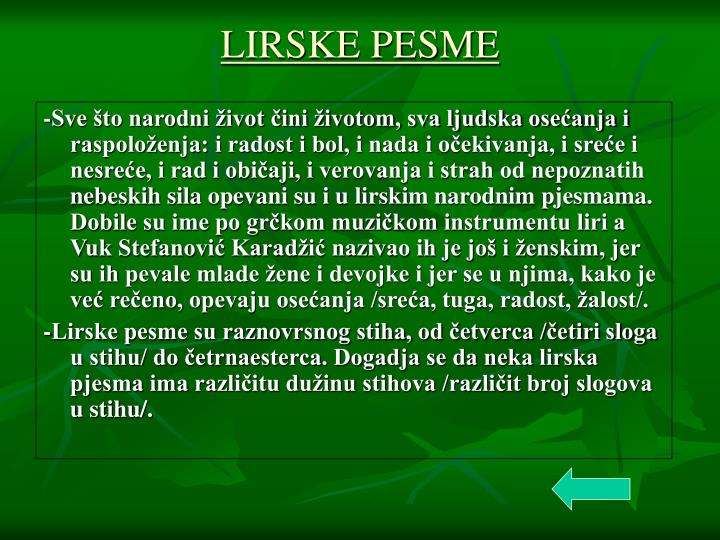 LIRSKE PESME

-Sve što narodni život čini životom, sva ljudska osećanja i raspoloženja: i radost i bol, i nada i očekivanja, i sreće i nesreće, i rad i običaji, i verovanja i strah od nepoznatih nebeskih sila opevani su i u lirskim narodnim pjesmama. Dobile su ime po grčkom muzičkom instrumentu liri a Vuk Stefanović Karadžić nazivao ih je još i ženskim, jer su ih pevale mlade žene i devojke i jer se u njima, kako je već rečeno, opevaju osećanja /sreća, tuga, radost, žalost/.

-Lirske pesme su raznovrsnog stiha, od četverca /četiri sloga u stihu/ do četrnaesterca. Dogadja se da neka lirska pjesma ima različitu dužinu stihova /različit broj slogova u stihu/.